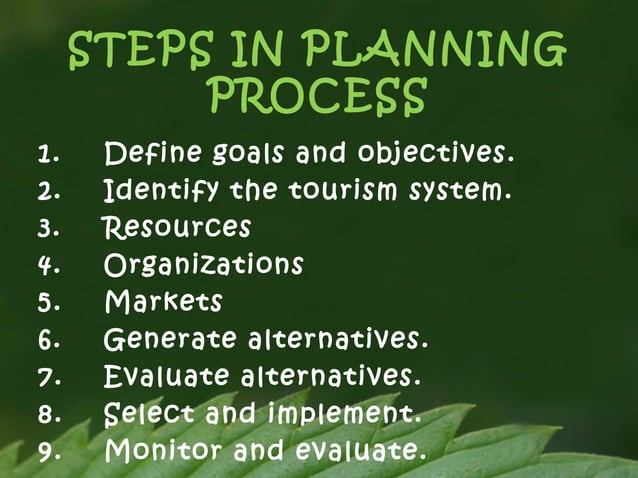 STEPS IN PLANNING PROCESS

1. Define goals and objectives.
2. Identify the tourism system.
3. Resources
4. Organizations
5. Markets
6. Generate alternatives.
7. Evaluate alternatives.
8. Select and implement.
9. Monitor and evaluate.